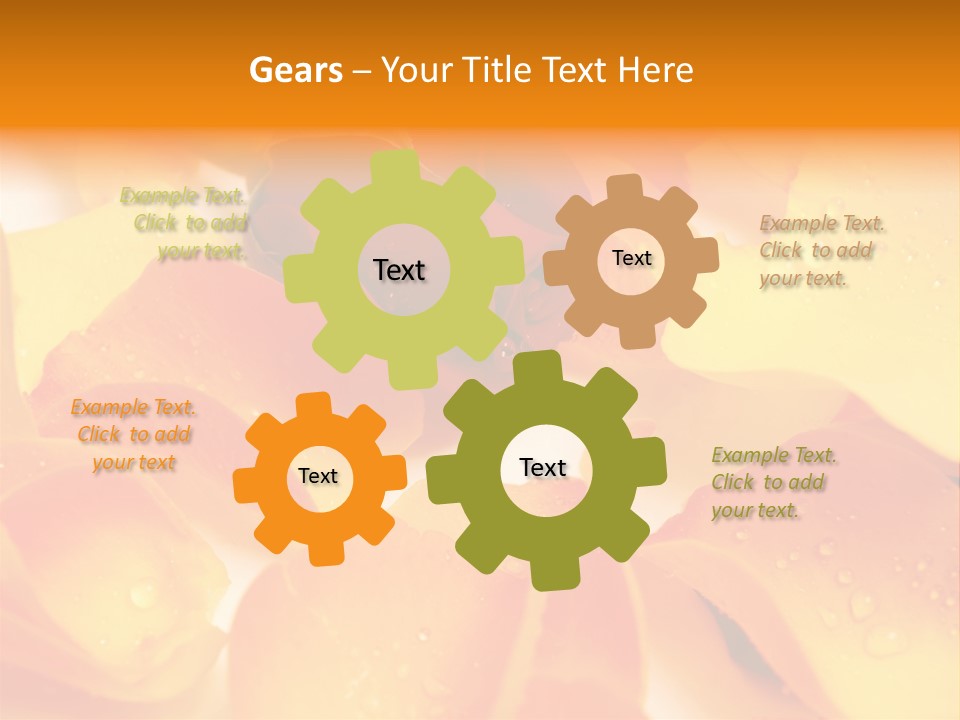 Gears – Your Title Text Here

Example Text. Click to add your text.

Text

Text

Example Text. Click to add your text.

Example Text. Click to add your text

Text

Text

Example Text. Click to add your text.